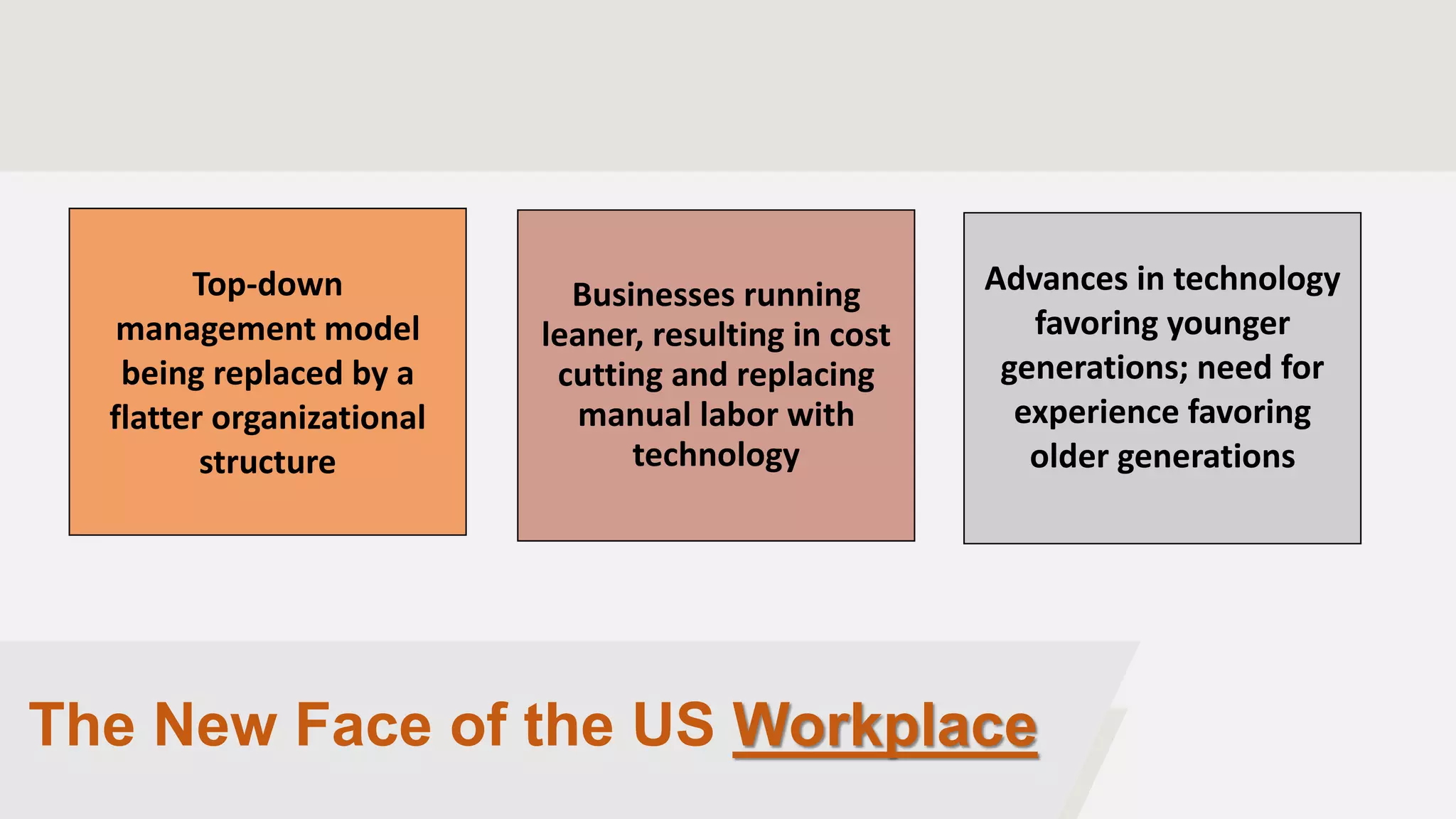 Top-down management model being replaced by a flatter organizational structure

Businesses running leaner, resulting in cost cutting and replacing manual labor with technology

Advances in technology favoring younger generations; need for experience favoring older generations

The New Face of the US Workplace